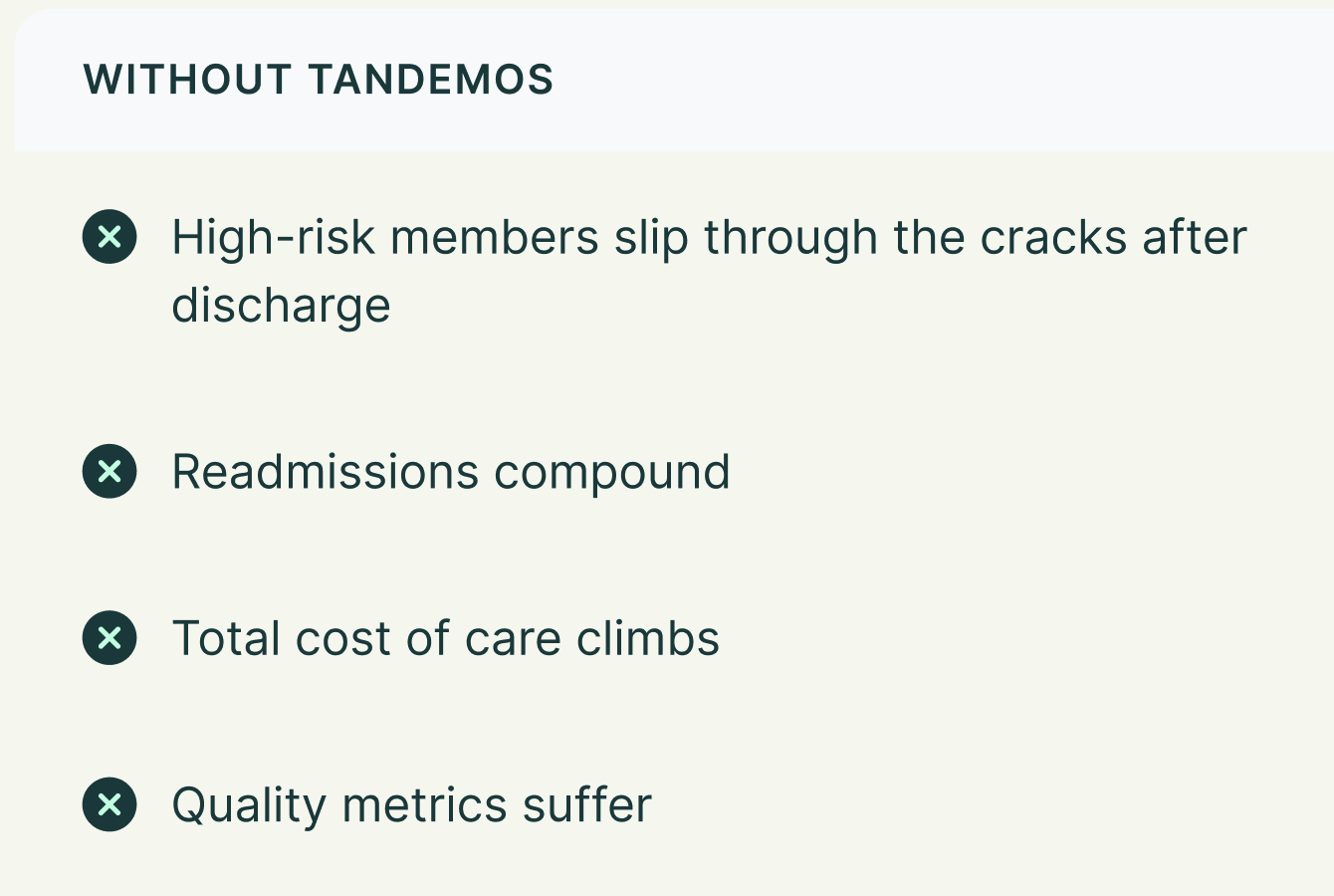 WITHOUT TANDEMOS

High-risk members slip through the cracks after discharge

Readmissions compound

Total cost of care climbs

Quality metrics suffer